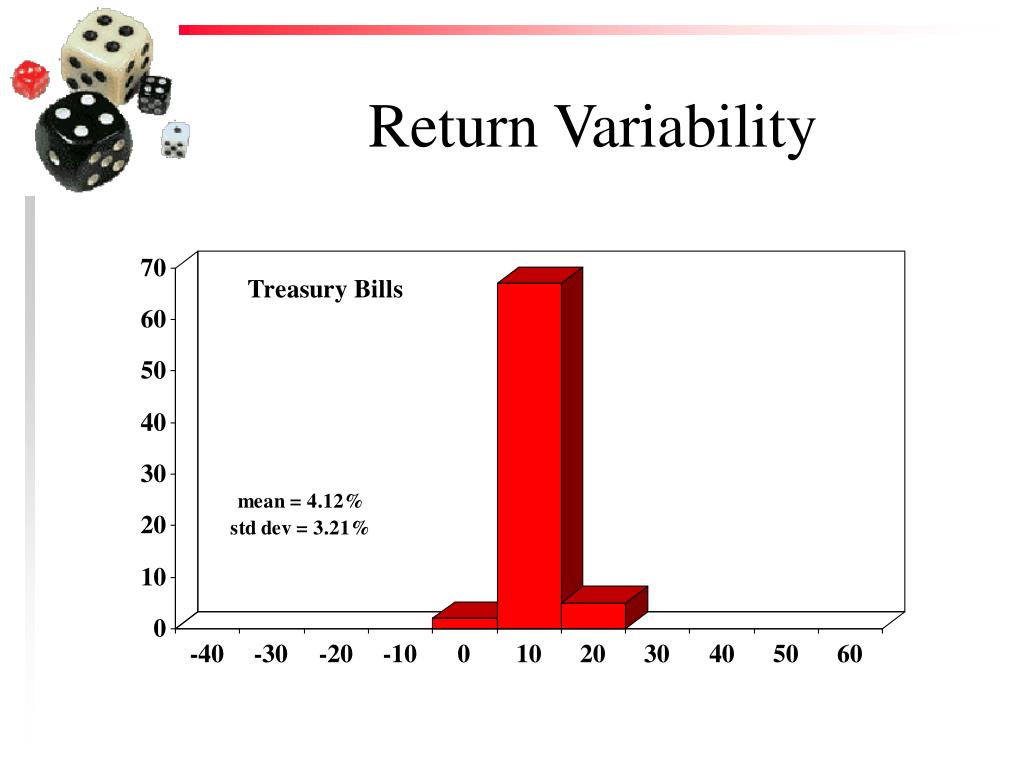 Return Variability

Treasury Bills

mean = 4.12%
std dev = 3.21%

70
60
50
40
30
20
10
0

-40 -30 -20 -10 0 10 20 30 40 50 60